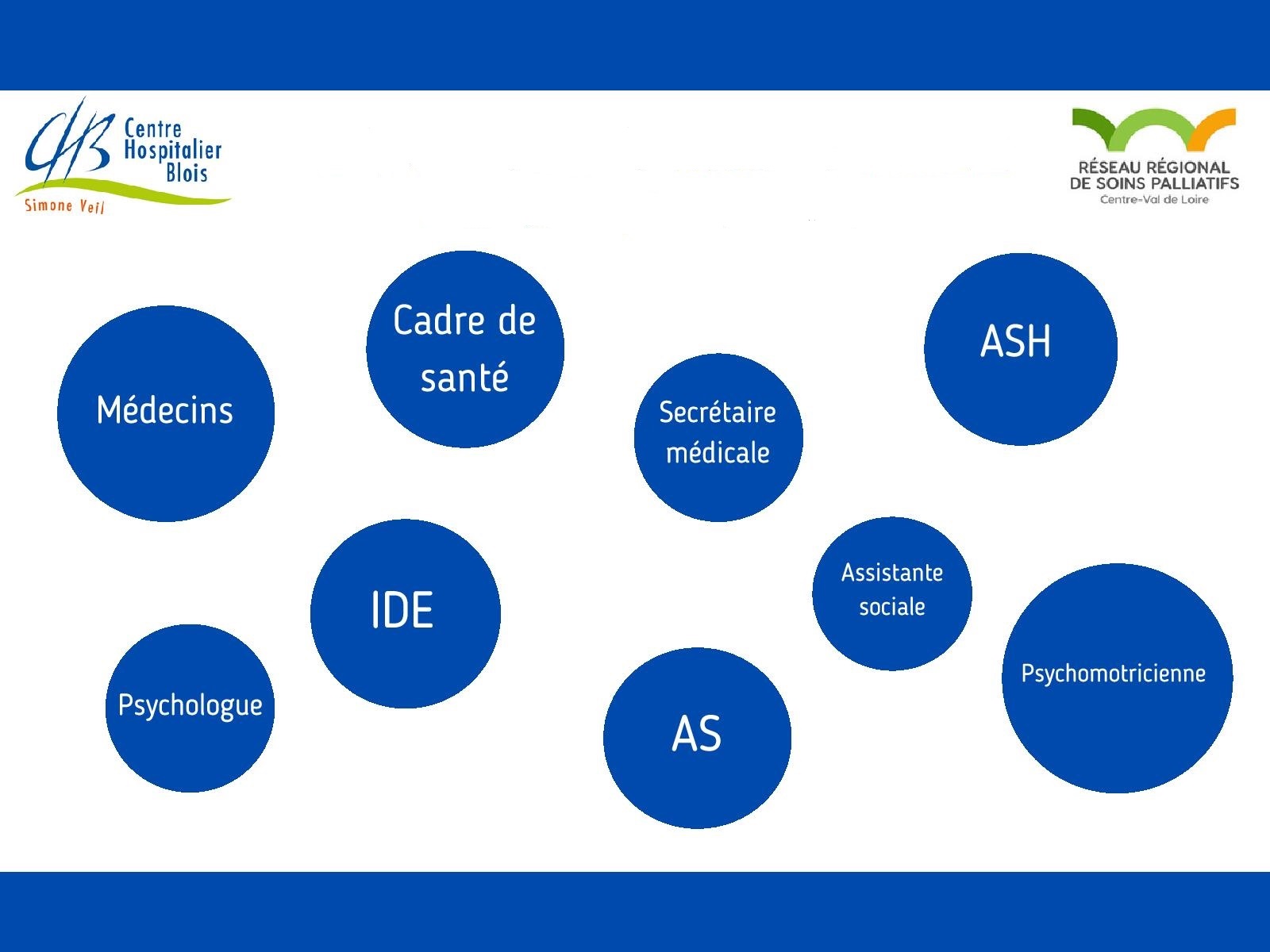 CHB Centre Hospitalier Blois Simone Veil

RÉSEAU RÉGIONAL DE SOINS PALLIATIFS Centre-Val de Loire

Médecins

Cadre de santé

Secrétaire médicale

ASH

IDE

Assistante sociale

Psychologue

AS

Psychomotricienne